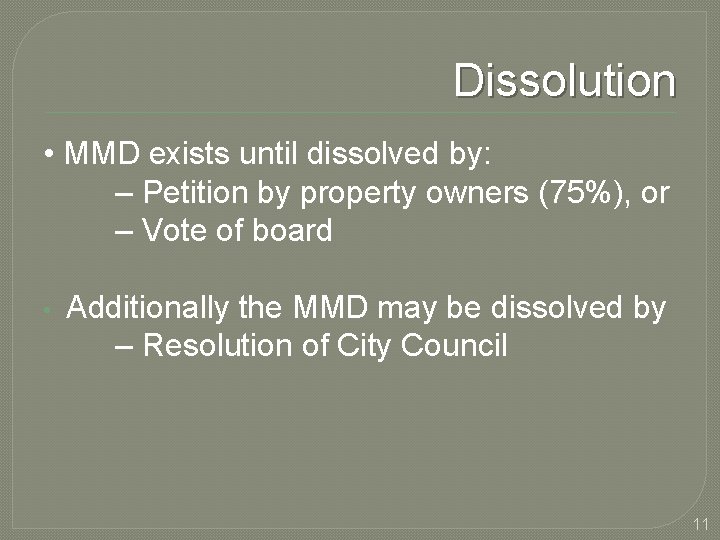 Dissolution

• MMD exists until dissolved by:
– Petition by property owners (75%), or
– Vote of board

• Additionally the MMD may be dissolved by
– Resolution of City Council

11